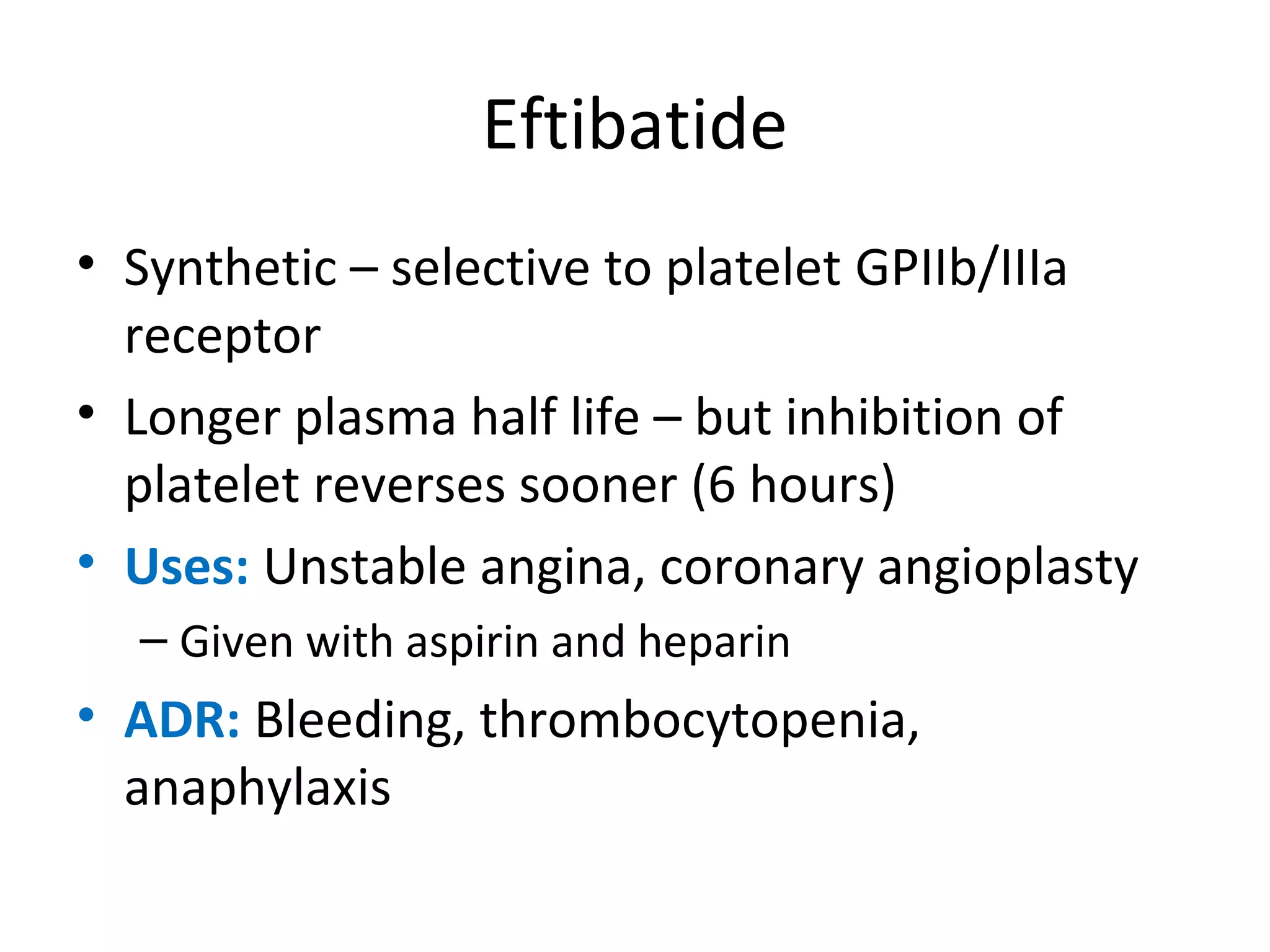 Eftibatide

• Synthetic – selective to platelet GPIIb/IIIa receptor
• Longer plasma half life – but inhibition of platelet reverses sooner (6 hours)
• Uses: Unstable angina, coronary angioplasty
– Given with aspirin and heparin
• ADR: Bleeding, thrombocytopenia, anaphylaxis